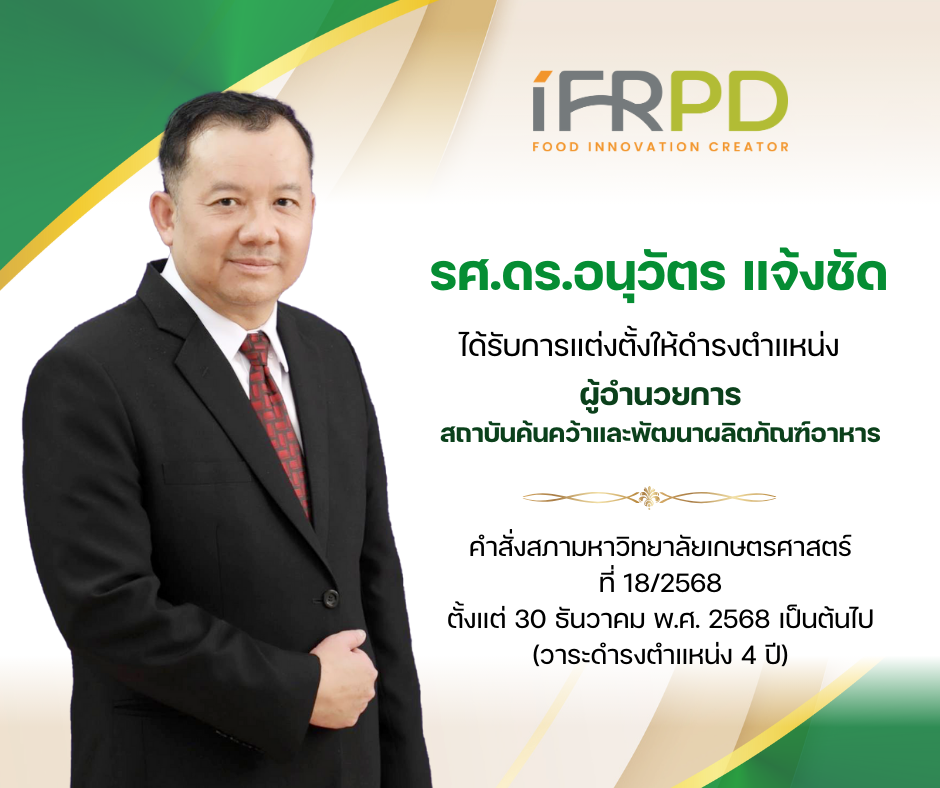 iFRPD
FOOD INNOVATION CREATOR

รศ.ดร.อนุวัตร แจ้งชัด

ได้รับการแต่งตั้งให้ดำรงตำแหน่ง
ผู้อำนวยการ
สถาบันค้นคว้าและพัฒนาผลิตภัณฑ์อาหาร

คำสั่งสภามหาวิทยาลัยเกษตรศาสตร์
ที่ 18/2568
ตั้งแต่ 30 ธันวาคม พ.ศ. 2568 เป็นต้นไป
(วาระดำรงตำแหน่ง 4 ปี)